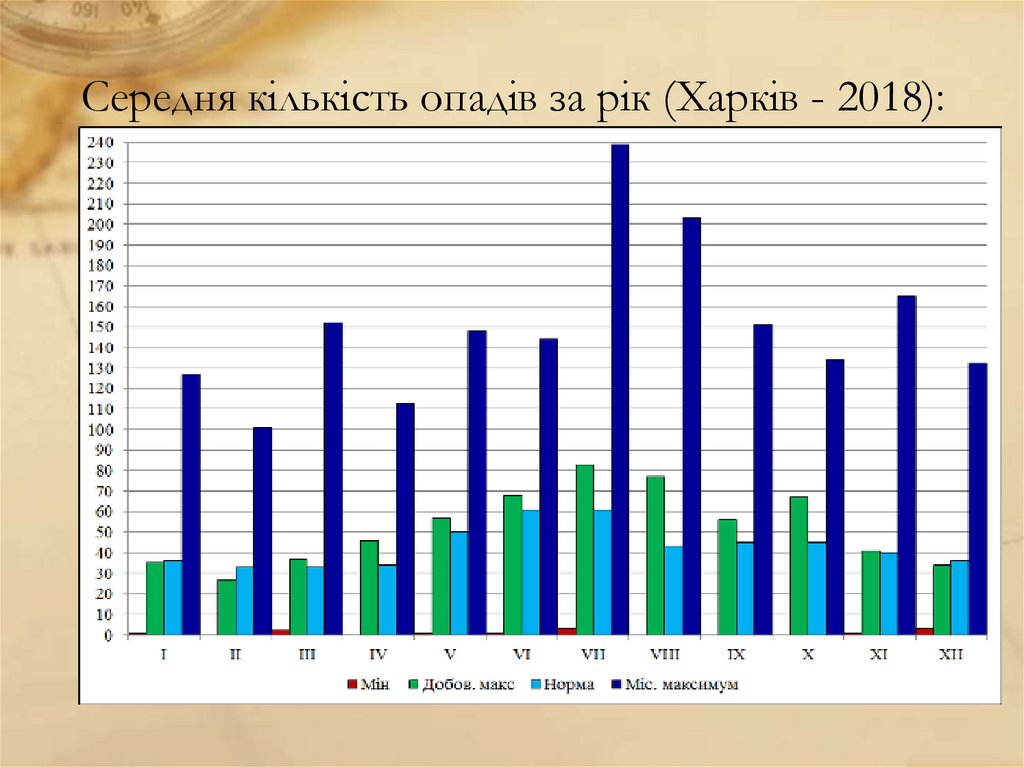 Середня кількість опадів за рік (Харків - 2018):

240
230
220
210
200
190
180
170
160
150
140
130
120
110
100
90
80
70
60
50
40
30
20
10
0

I II III IV V VI VII VIII IX X XI XII

Мін Добов. макс Норма Міс. максимум